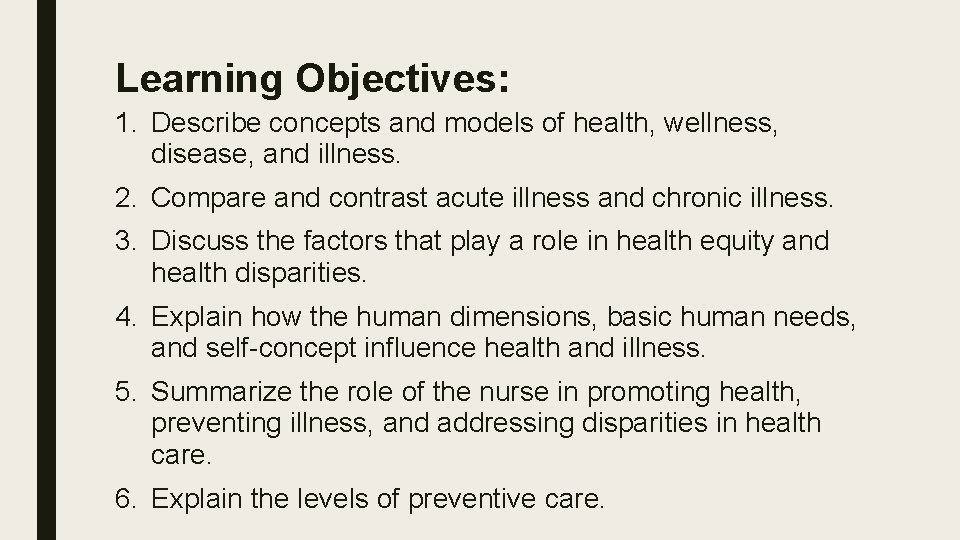 Learning Objectives:

1. Describe concepts and models of health, wellness, disease, and illness.
2. Compare and contrast acute illness and chronic illness.
3. Discuss the factors that play a role in health equity and health disparities.
4. Explain how the human dimensions, basic human needs, and self-concept influence health and illness.
5. Summarize the role of the nurse in promoting health, preventing illness, and addressing disparities in health care.
6. Explain the levels of preventive care.